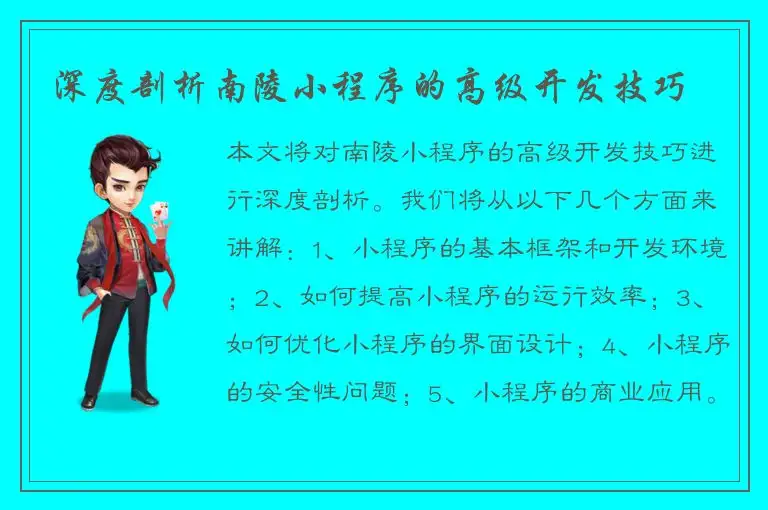 深度剖析南陵小程序的高级开发技巧

本文将对南陵小程序的高级开发技巧进行深度剖析。我们将从以下几个方面来讲解：1、小程序的基本框架和开发环境；2、如何提高小程序的运行效率；3、如何优化小程序的界面设计；4、小程序的安全性问题；5、小程序的商业应用。